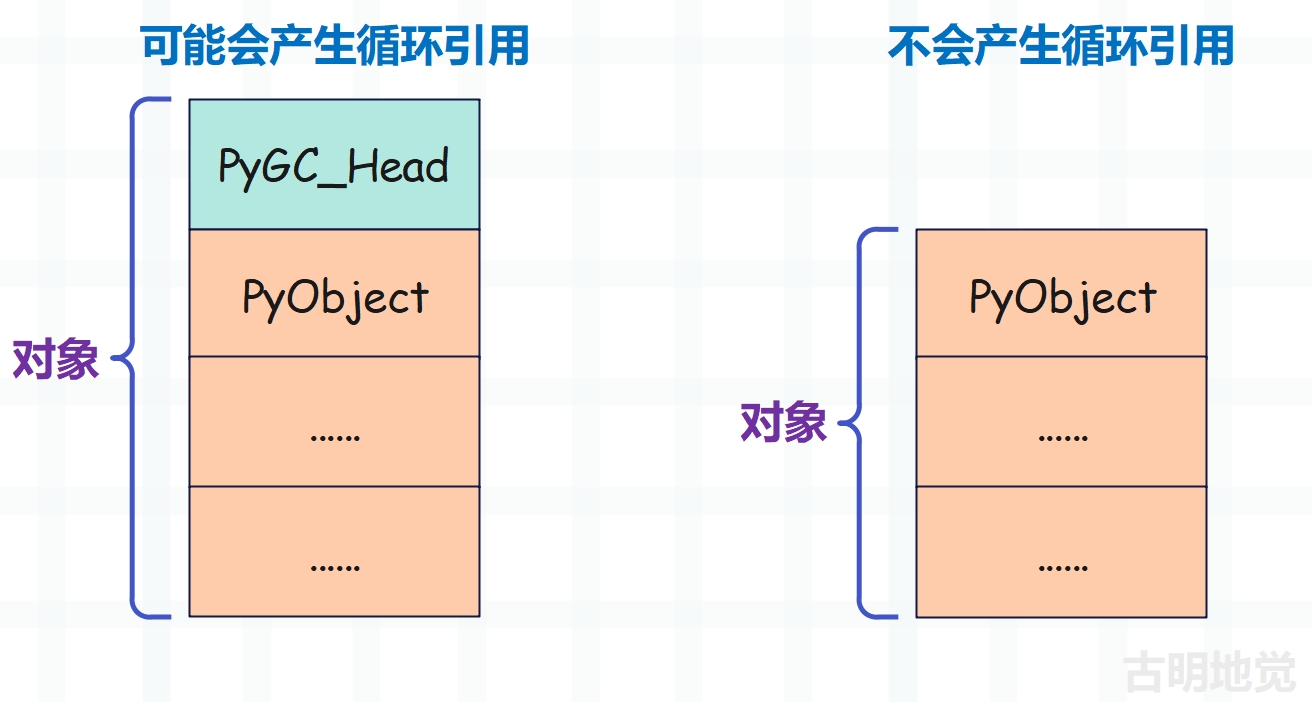 可能会产生循环引用

对象

PyGC_Head

PyObject

......

......

不会产生循环引用

对象

PyObject

......

......

古明地觉